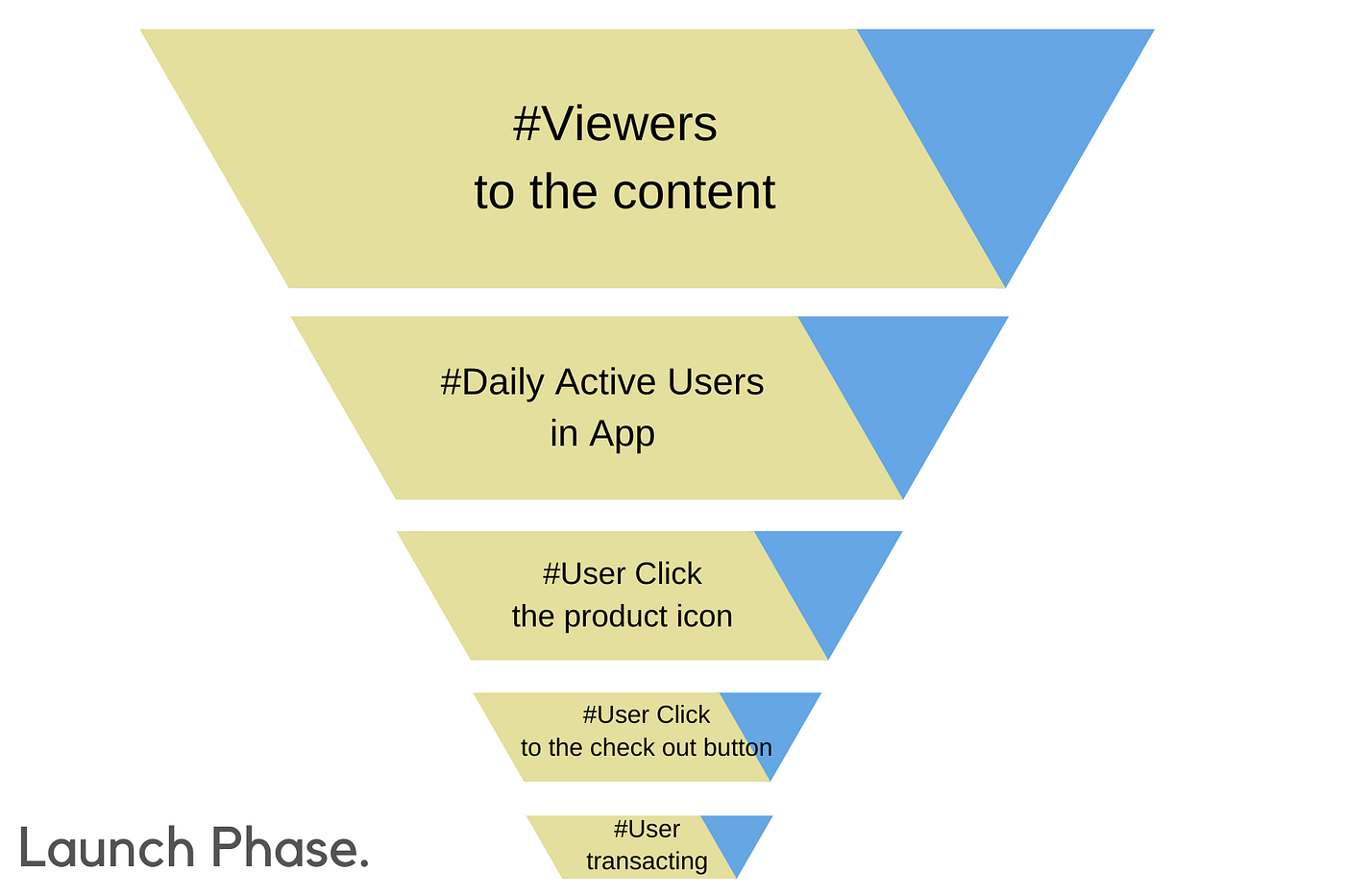 #Viewers
to the content

#Daily Active Users
in App

#User Click
the product icon

#User Click
to the check out button

#User
transacting

Launch Phase.